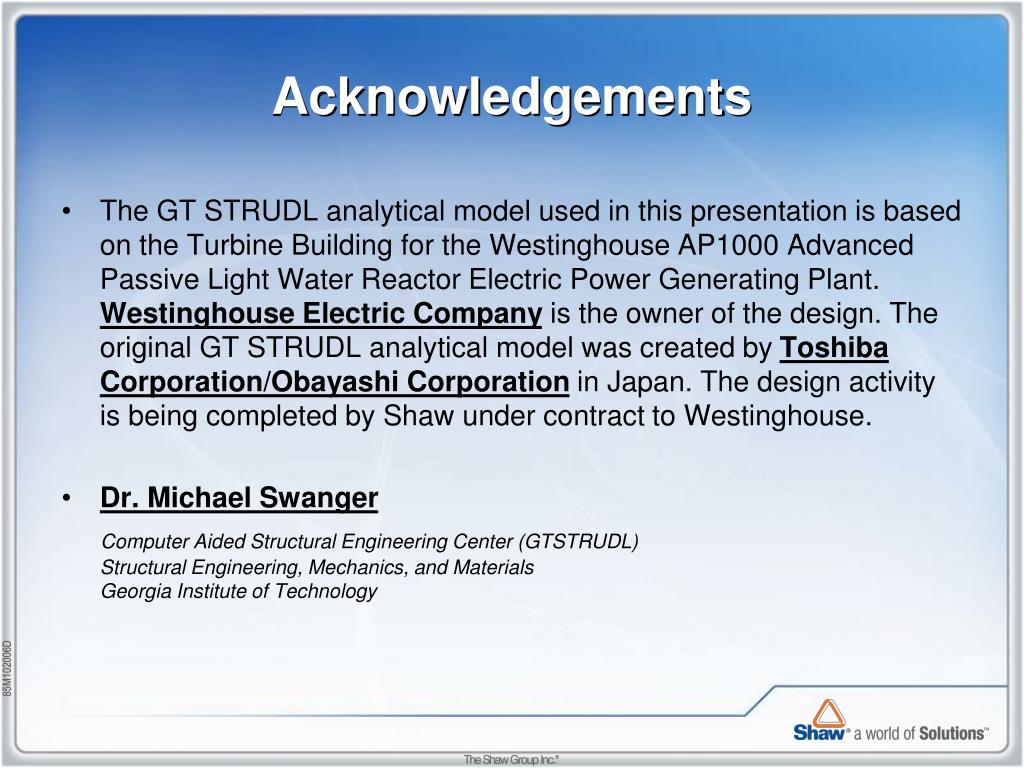 Acknowledgements

• The GT STRUDL analytical model used in this presentation is based on the Turbine Building for the Westinghouse AP1000 Advanced Passive Light Water Reactor Electric Power Generating Plant. Westinghouse Electric Company is the owner of the design. The original GT STRUDL analytical model was created by Toshiba Corporation/Obayashi Corporation in Japan. The design activity is being completed by Shaw under contract to Westinghouse.

• Dr. Michael Swanger

Computer Aided Structural Engineering Center (GTSTRUDL)
Structural Engineering, Mechanics, and Materials
Georgia Institute of Technology

85M102006D

Shaw® a world of Solutions™

The Shaw Group Inc.®